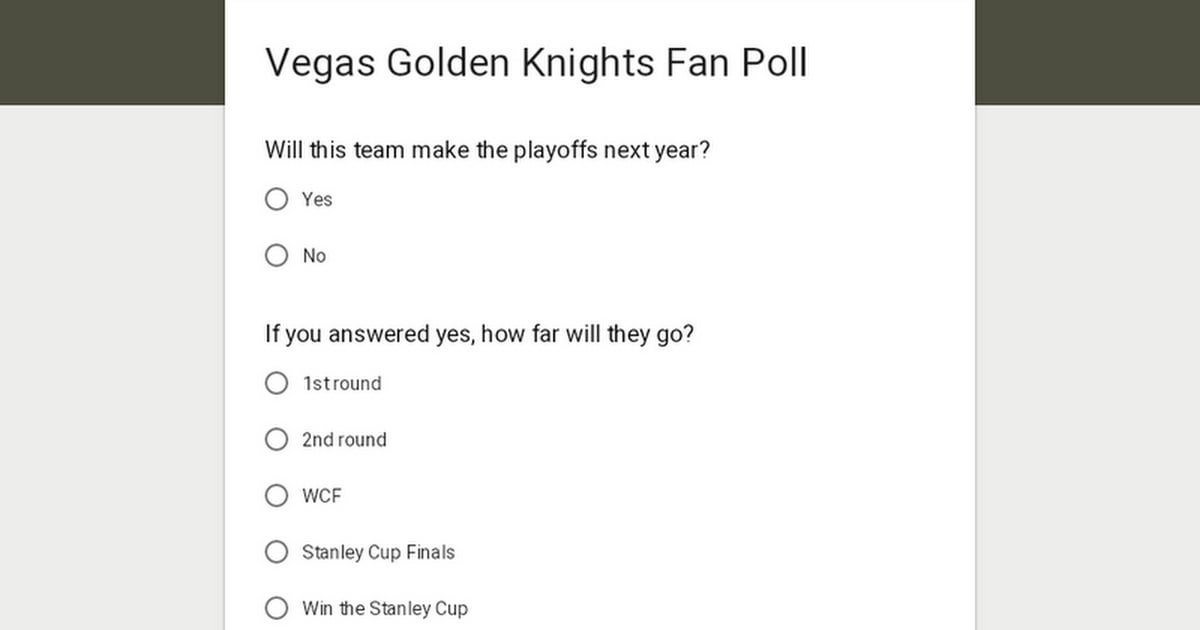 Vegas Golden Knights Fan Poll

Will this team make the playoffs next year?

Yes

No

If you answered yes, how far will they go?

1st round

2nd round

WCF

Stanley Cup Finals

Win the Stanley Cup